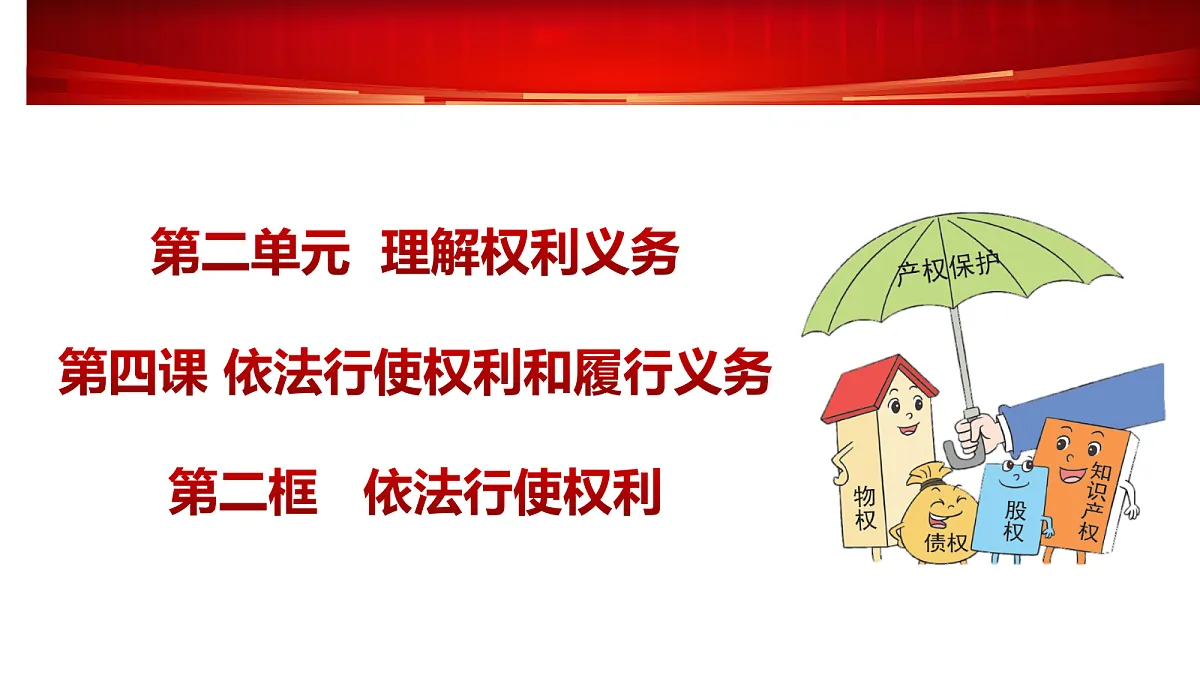 第二单元 理解权利义务

第四课 依法行使权利和履行义务

第二框 依法行使权利

产权保护

物权

债权

股权

知识产权